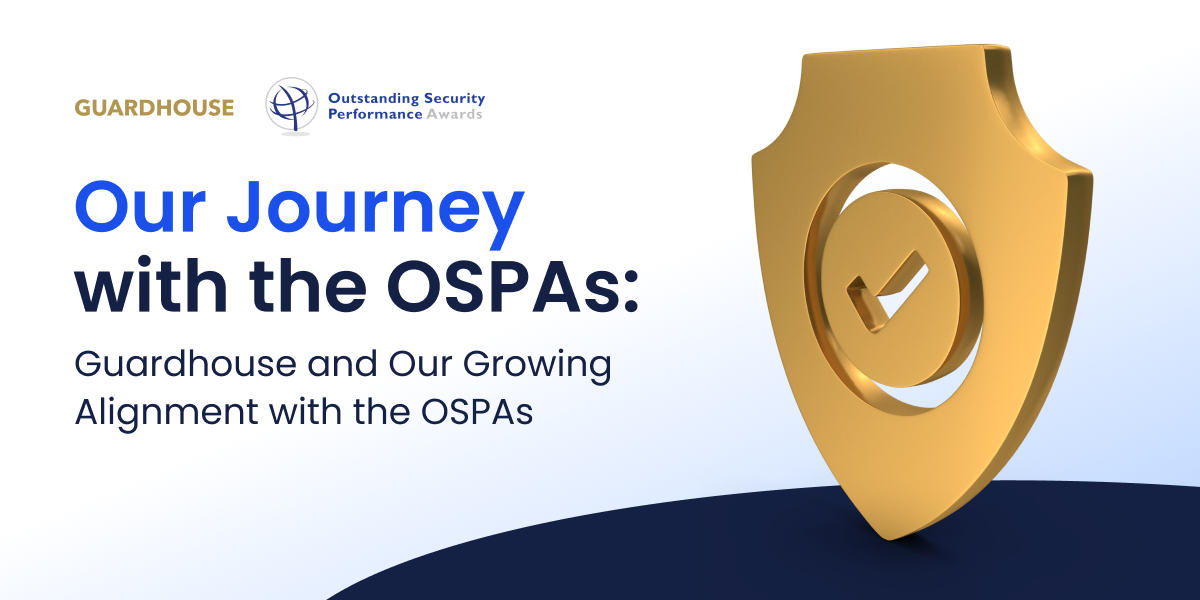 GUARDHOUSE

Outstanding Security Performance Awards

Our Journey with the OSPAs:

Guardhouse and Our Growing Alignment with the OSPAs